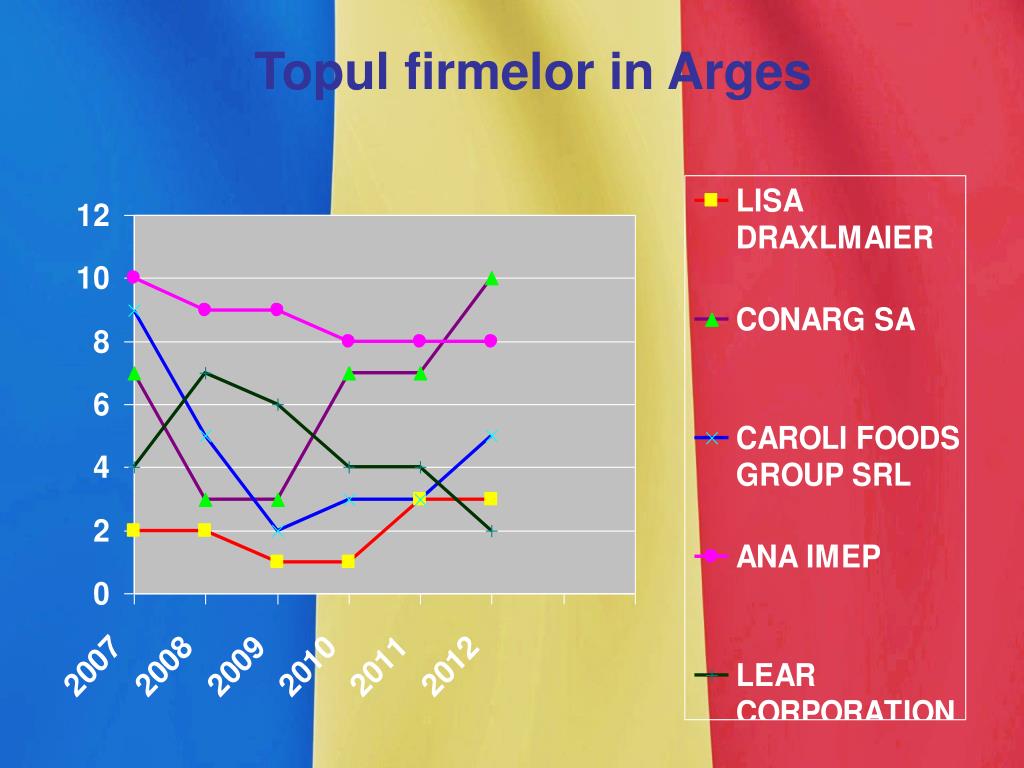 Topul firmelor in Arges

12
10
8
6
4
2
0

2007 2008 2009 2010 2011 2012

LISA DRAXLMAIER

CONARG SA

CAROLI FOODS GROUP SRL

ANA IMEP

LEAR CORPORATION